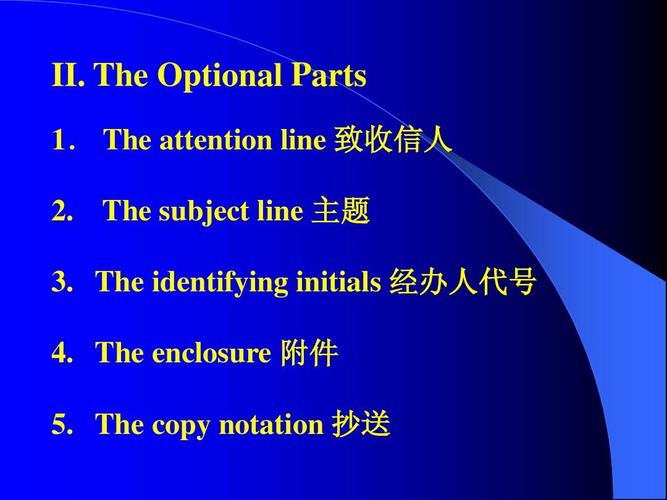 II. The Optional Parts

1． The attention line 致收信人

2. The subject line 主题

3. The identifying initials 经办人代号

4. The enclosure 附件

5. The copy notation 抄送